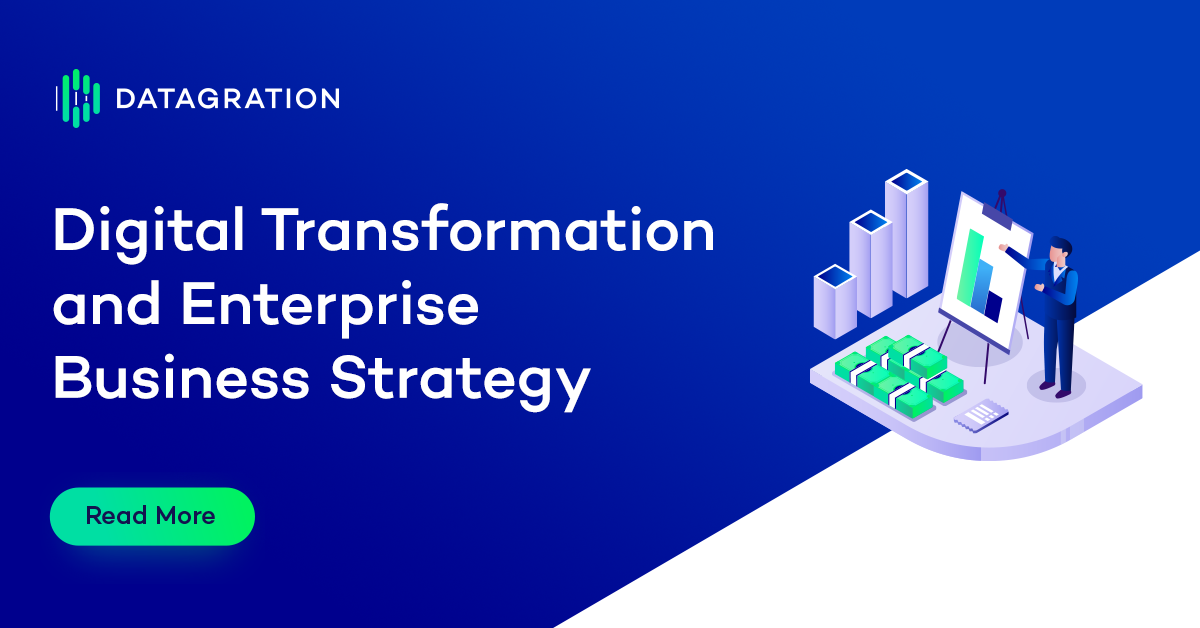 DATAGRATION

Digital Transformation and Enterprise Business Strategy

Read More